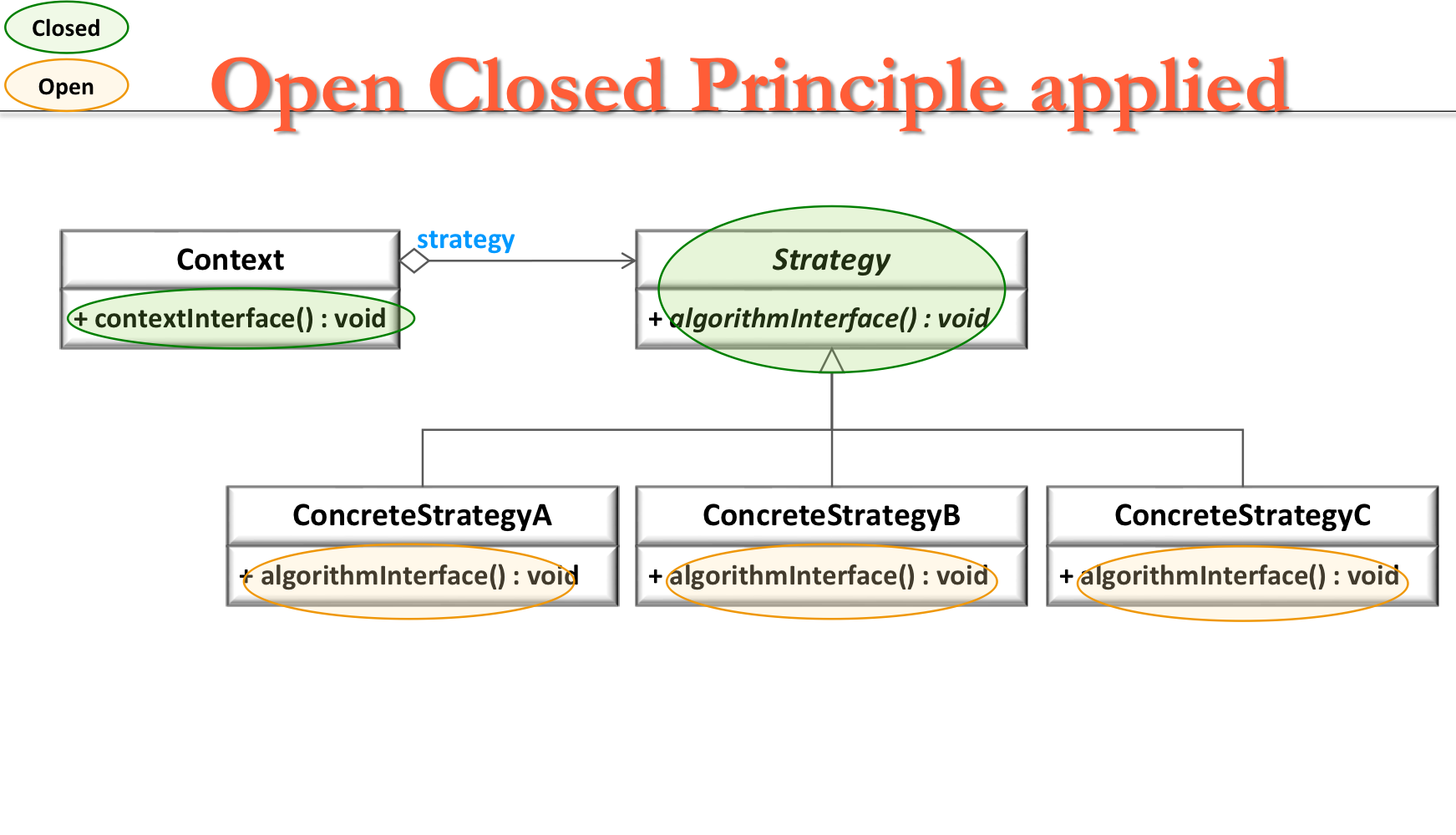 Closed
Open

Open Closed Principle applied

Context
+ contextInterface() : void

strategy

Strategy
+ algorithmInterface() : void

ConcreteStrategyA
+ algorithmInterface() : void

ConcreteStrategyB
+ algorithmInterface() : void

ConcreteStrategyC
+ algorithmInterface() : void